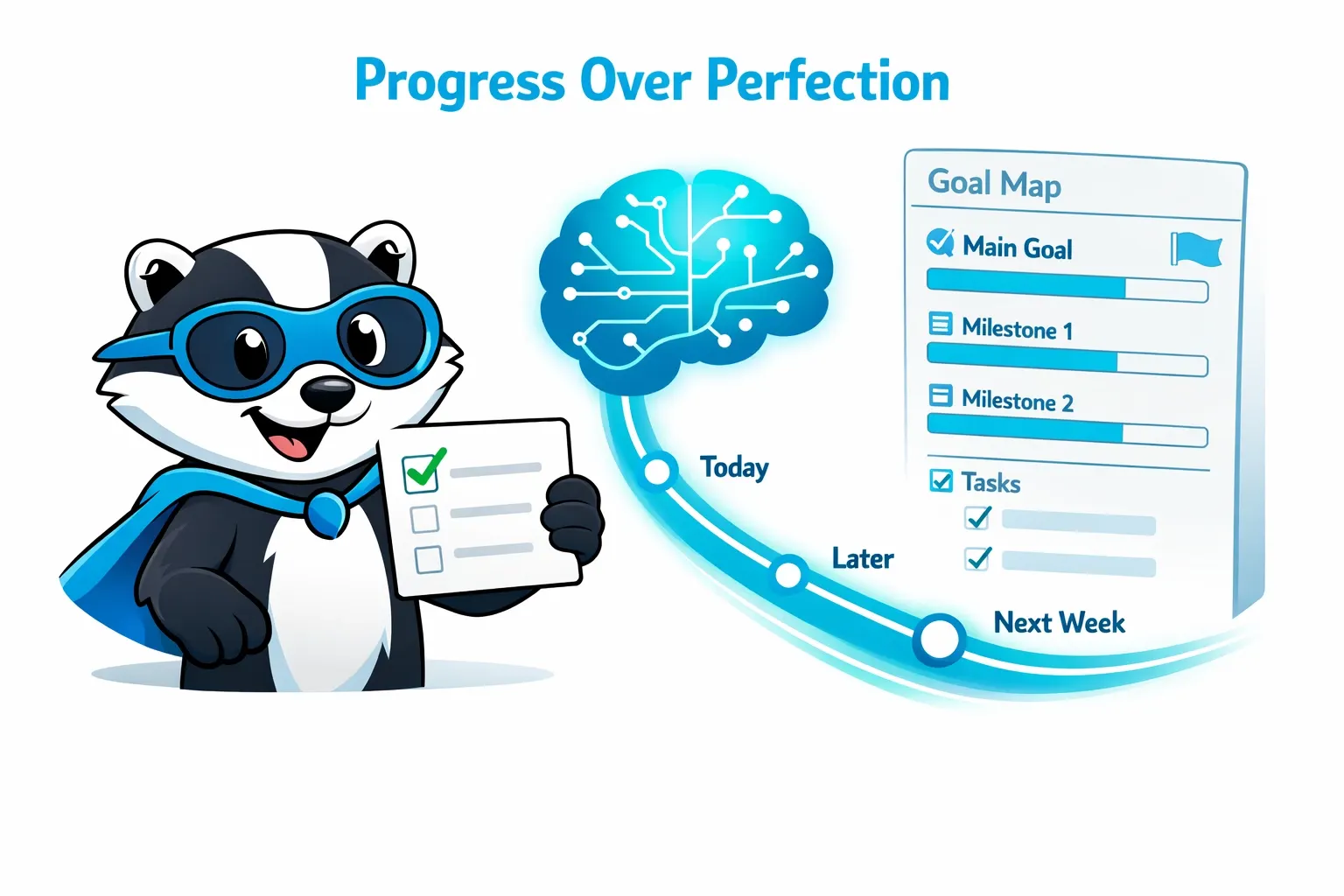 Progress Over Perfection

Today

Later

Next Week

Goal Map

Main Goal

Milestone 1

Milestone 2

Tasks